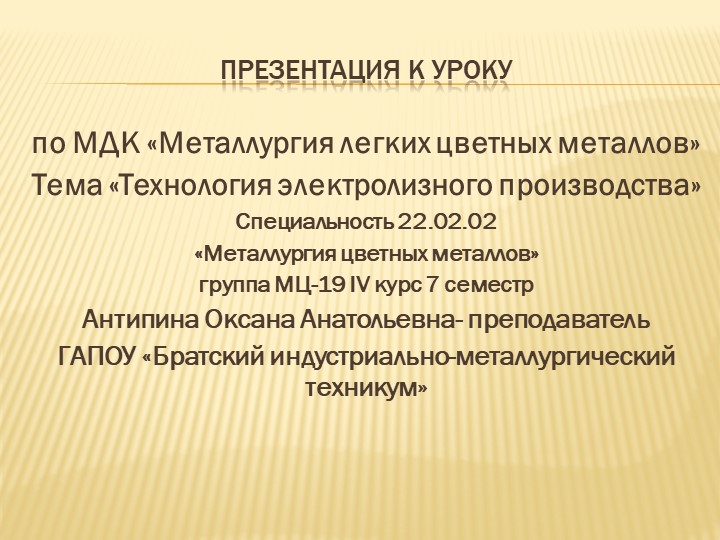 ПРЕЗЕНТАЦИЯ К УРОКУ

по МДК «Металлургия легких цветных металлов»
Тема «Технология электролизного производства»
Специальность 22.02.02
«Металлургия цветных металлов»
группа МЦ-19 IV курс 7 семестр
Антипина Оксана Анатольевна- преподаватель
ГАПОУ «Братский индустриально-металлургический техникум»